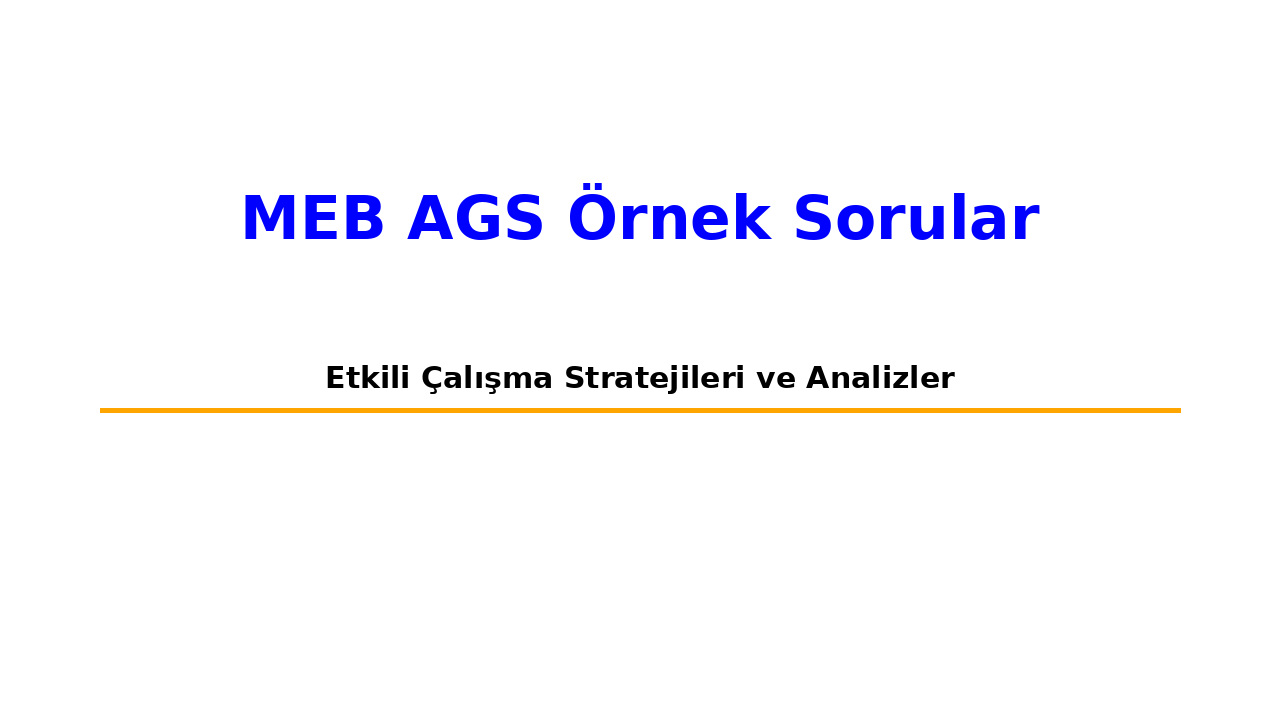 MEB AGS Örnek Sorular

Etkili Çalışma Stratejileri ve Analizler